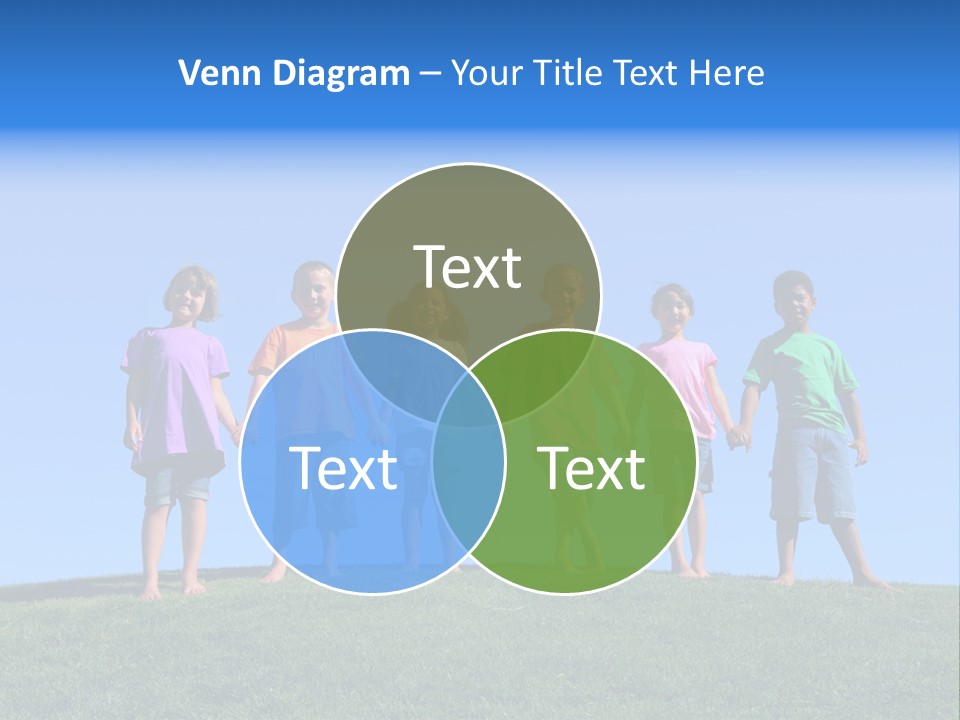 Venn Diagram – Your Title Text Here

Text

Text

Text